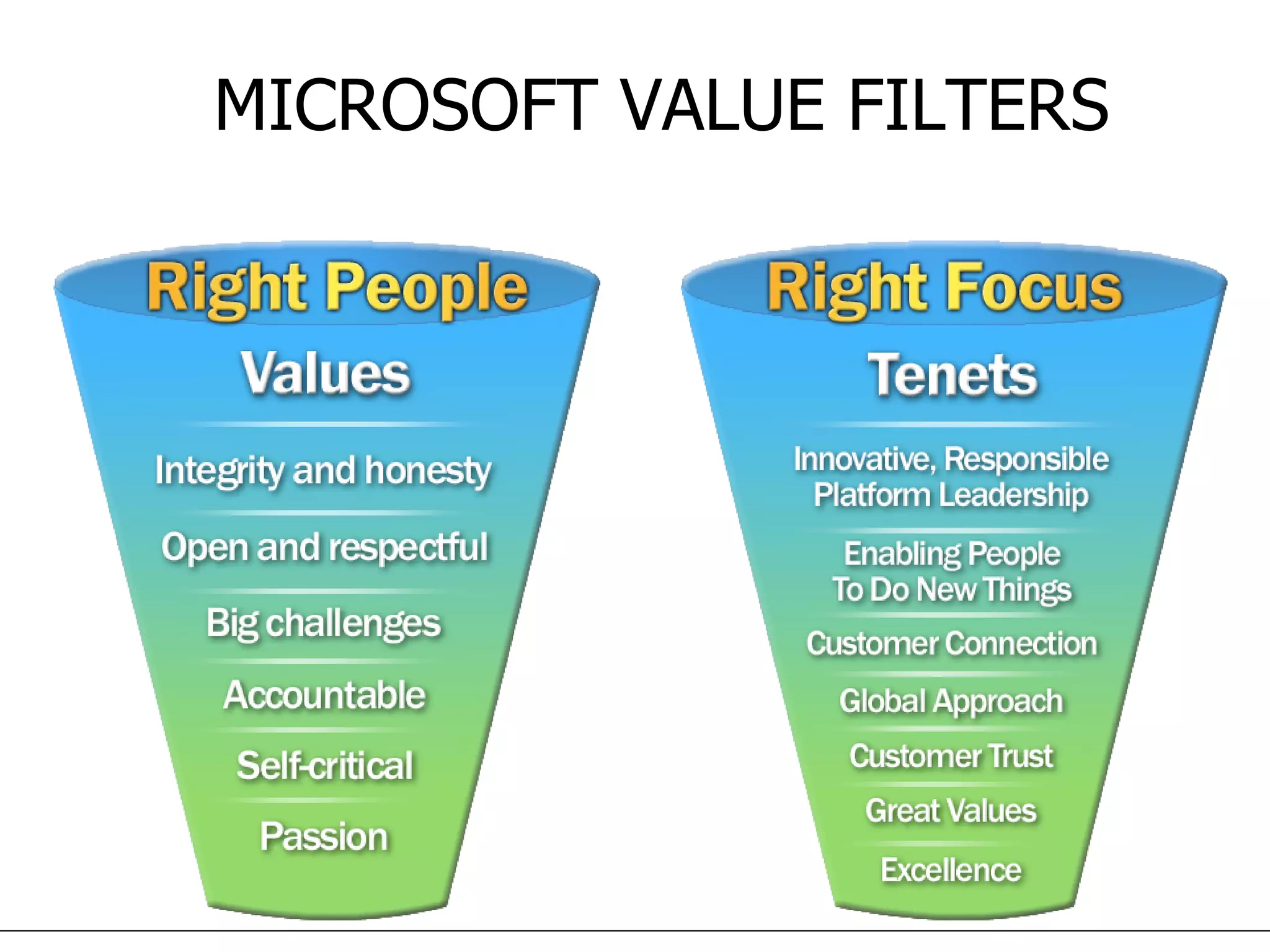 MICROSOFT VALUE FILTERS

Right People

Values

Integrity and honesty

Open and respectful

Big challenges

Accountable

Self-critical

Passion

Right Focus

Tenets

Innovative, Responsible Platform Leadership

Enabling People To Do New Things

Customer Connection

Global Approach

Customer Trust

Great Values

Excellence